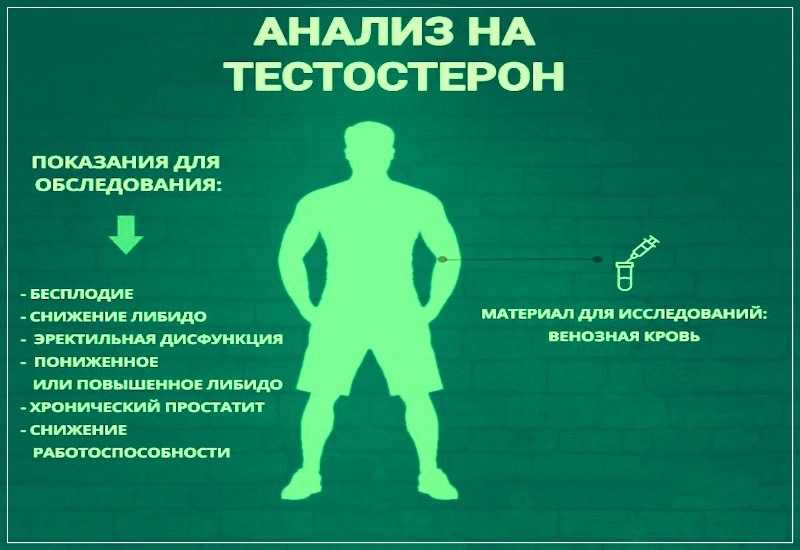 АНАЛИЗ НА ТЕСТОСТЕРОН

ПОКАЗАНИЯ ДЛЯ ОБСЛЕДОВАНИЯ:

- БЕСПЛОДИЕ
- СНИЖЕНИЕ ЛИБИДО
- ЭРЕКТИЛЬНАЯ ДИСФУНКЦИЯ
- ПОНИЖЕННОЕ ИЛИ ПОВЫШЕННОЕ ЛИБИДО
- ХРОНИЧЕСКИЙ ПРОСТАТИТ
- СНИЖЕНИЕ РАБОТОСПОСОБНОСТИ

МАТЕРИАЛ ДЛЯ ИССЛЕДОВАНИЙ: ВЕНОЗНАЯ КРОВЬ